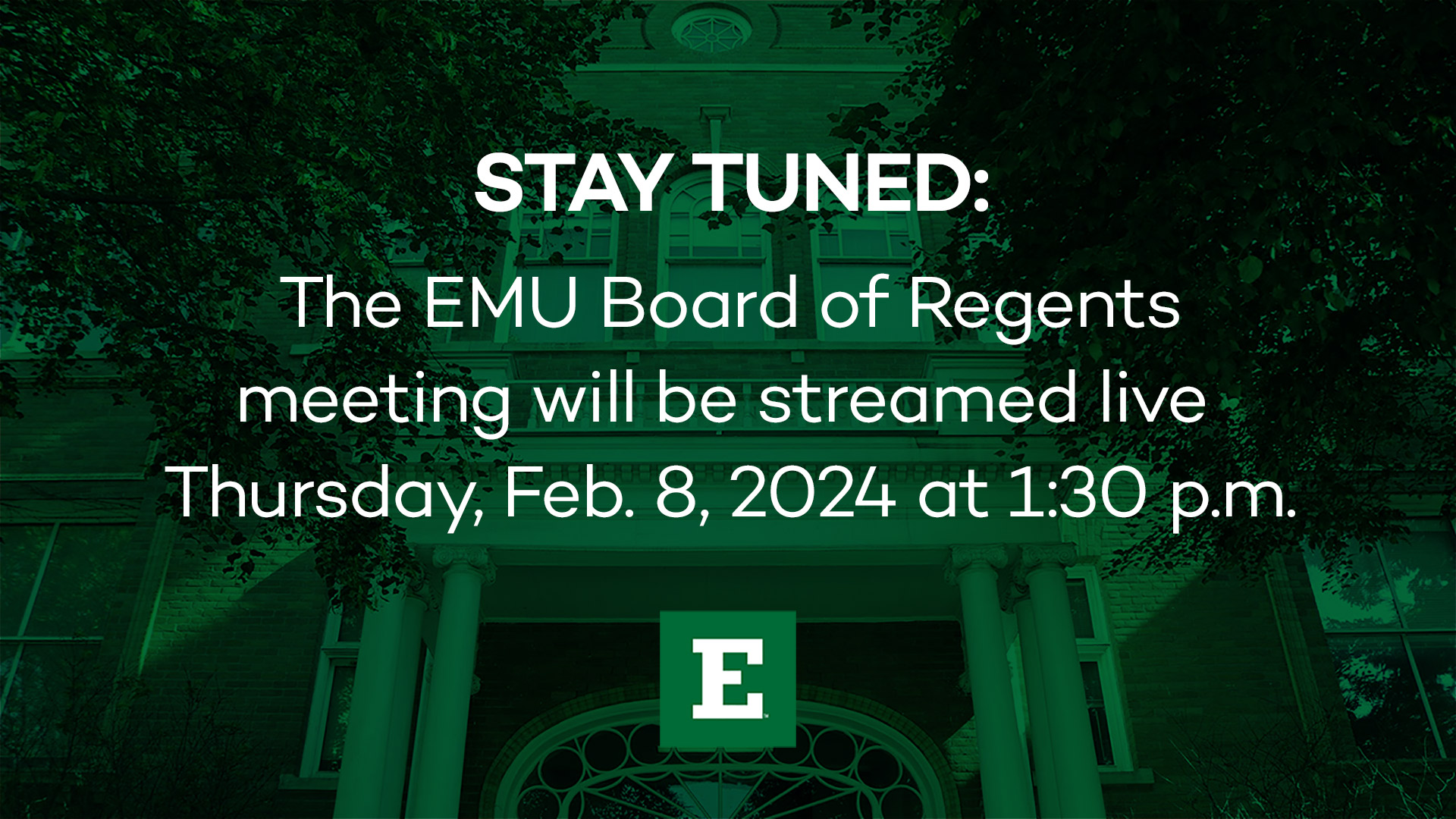 STAY TUNED:

The EMU Board of Regents meeting will be streamed live Thursday, Feb. 8, 2024 at 1:30 p.m.

E